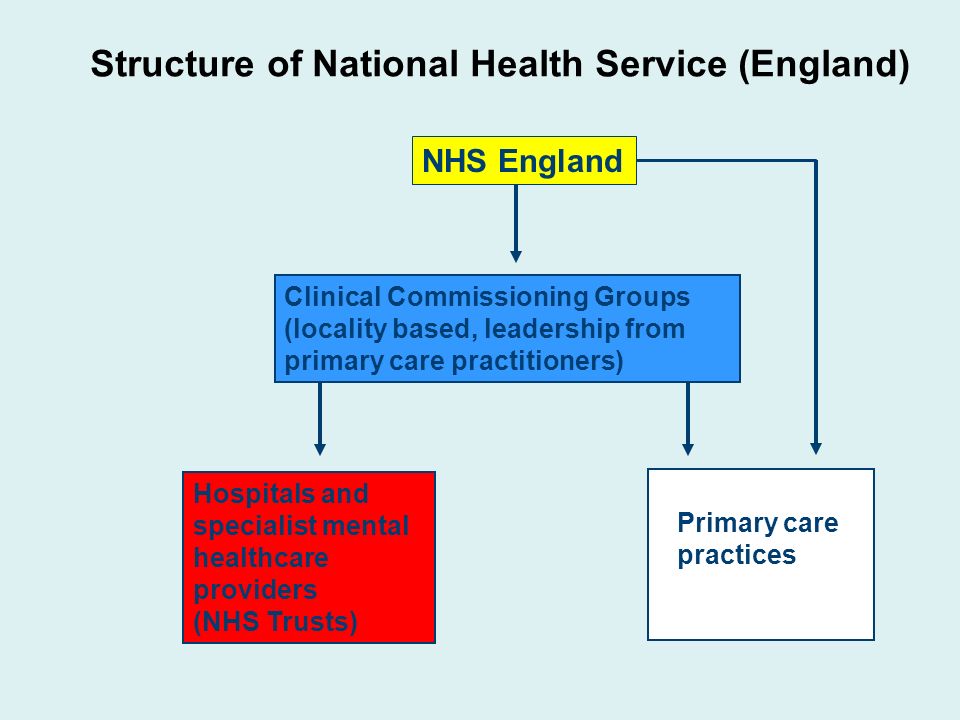 Structure of National Health Service (England)

NHS England

Clinical Commissioning Groups (locality based, leadership from primary care practitioners)

Hospitals and specialist mental healthcare providers (NHS Trusts)

Primary care practices